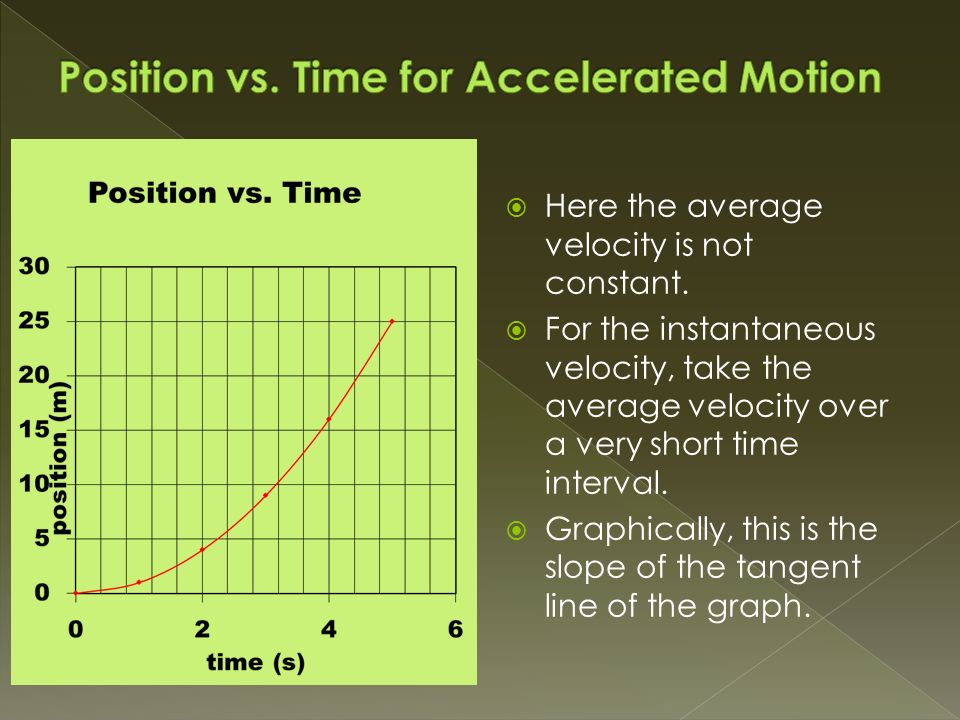 Position vs. Time for Accelerated Motion

Position vs. Time

30
25
20
15
10
5
0

position (m)

0
2
4
6

time (s)

Here the average velocity is not constant.

For the instantaneous velocity, take the average velocity over a very short time interval.

Graphically, this is the slope of the tangent line of the graph.